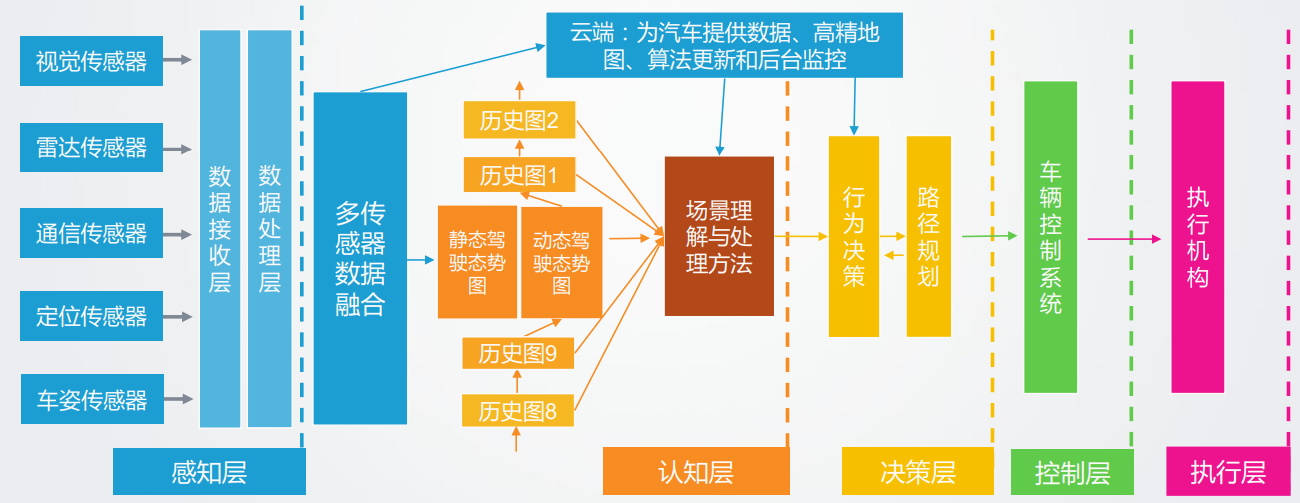 视觉传感器
雷达传感器
通信传感器
定位传感器
车姿传感器

数据接收层

数据处理层

多传感器数据融合

云端：为汽车提供数据、高精地图、算法更新和后台监控

历史图2
历史图1
静态驾驶态势图
动态驾驶态势图
历史图9
历史图8

场景理解与处理方法

行为决策

路径规划

车辆控制系统

执行机构

感知层
认知层
决策层
控制层
执行层